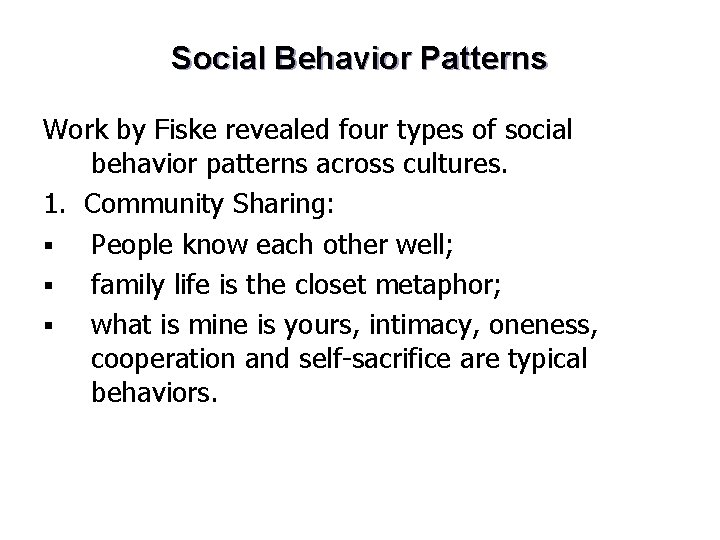 Social Behavior Patterns

Work by Fiske revealed four types of social behavior patterns across cultures.

1. Community Sharing:

▪ People know each other well;

▪ family life is the closet metaphor;

▪ what is mine is yours, intimacy, oneness, cooperation and self-sacrifice are typical behaviors.